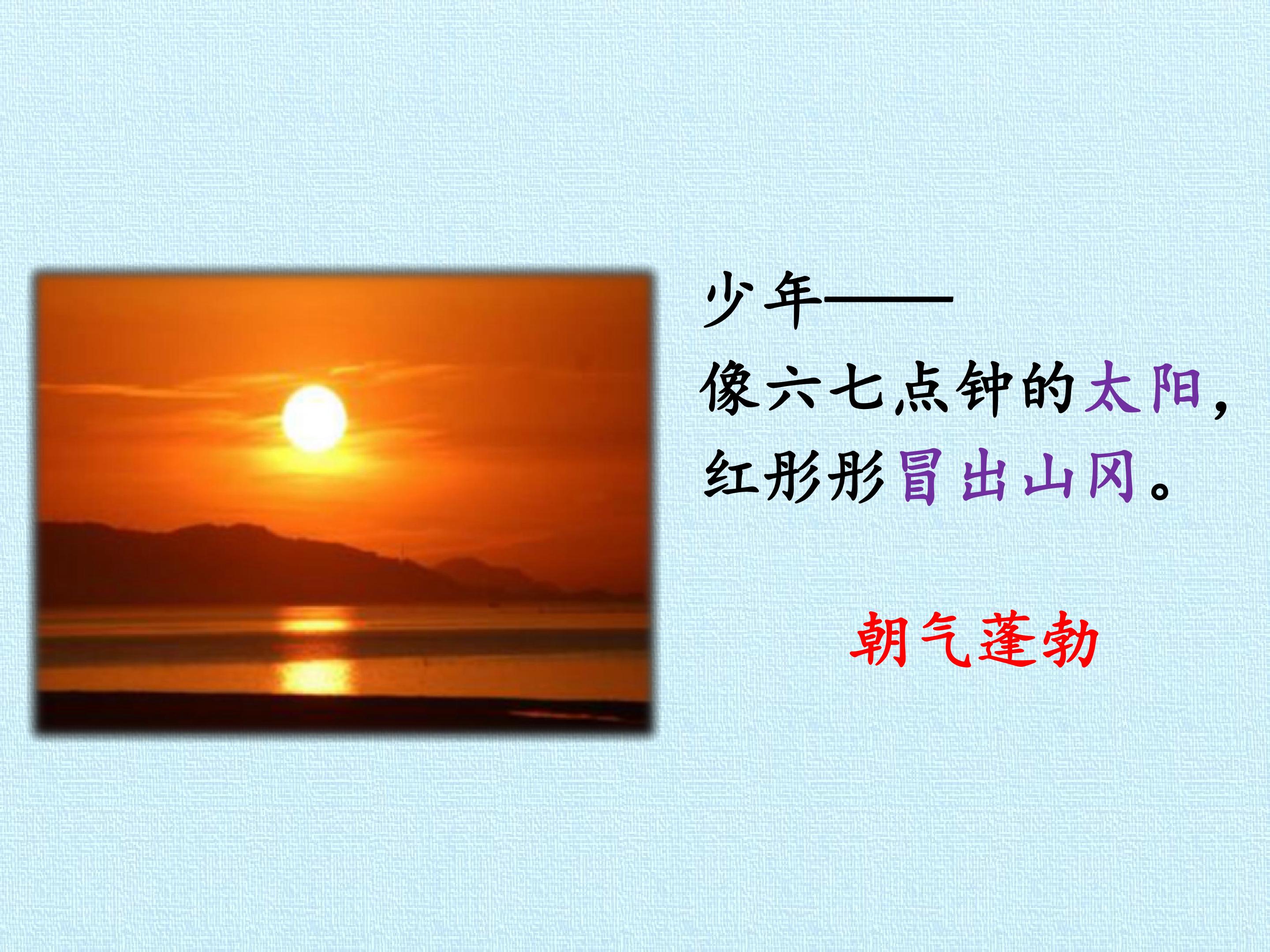 少年——
像六七点钟的太阳，
红彤彤冒出山冈。

朝气蓬勃